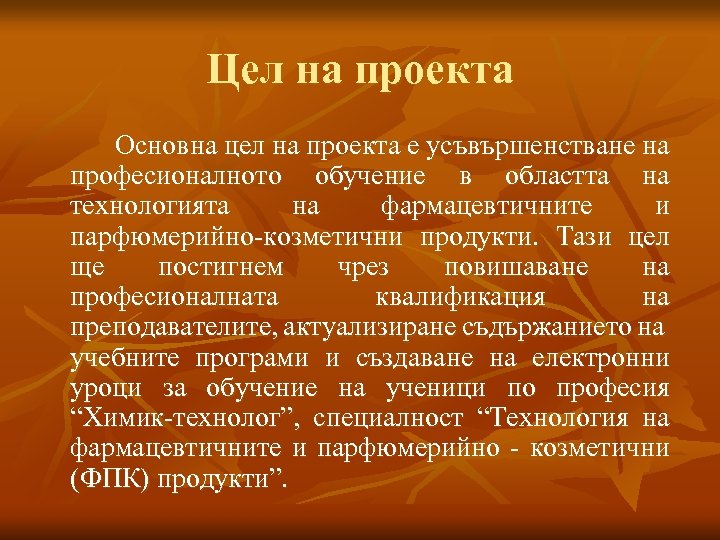 Цел на проекта

Основна цел на проекта е усъвършенстване на професионалното обучение в областта на технологията на фармацевтичните и парфюмерийно-козметични продукти. Тази цел ще постигнем чрез повишаване на професионалната квалификация на преподавателите, актуализиране съдържанието на учебните програми и създаване на електронни уроци за обучение на ученици по професия “Химик-технолог”, специалност “Технология на фармацевтичните и парфюмерийно - козметични (ФПК) продукти”.